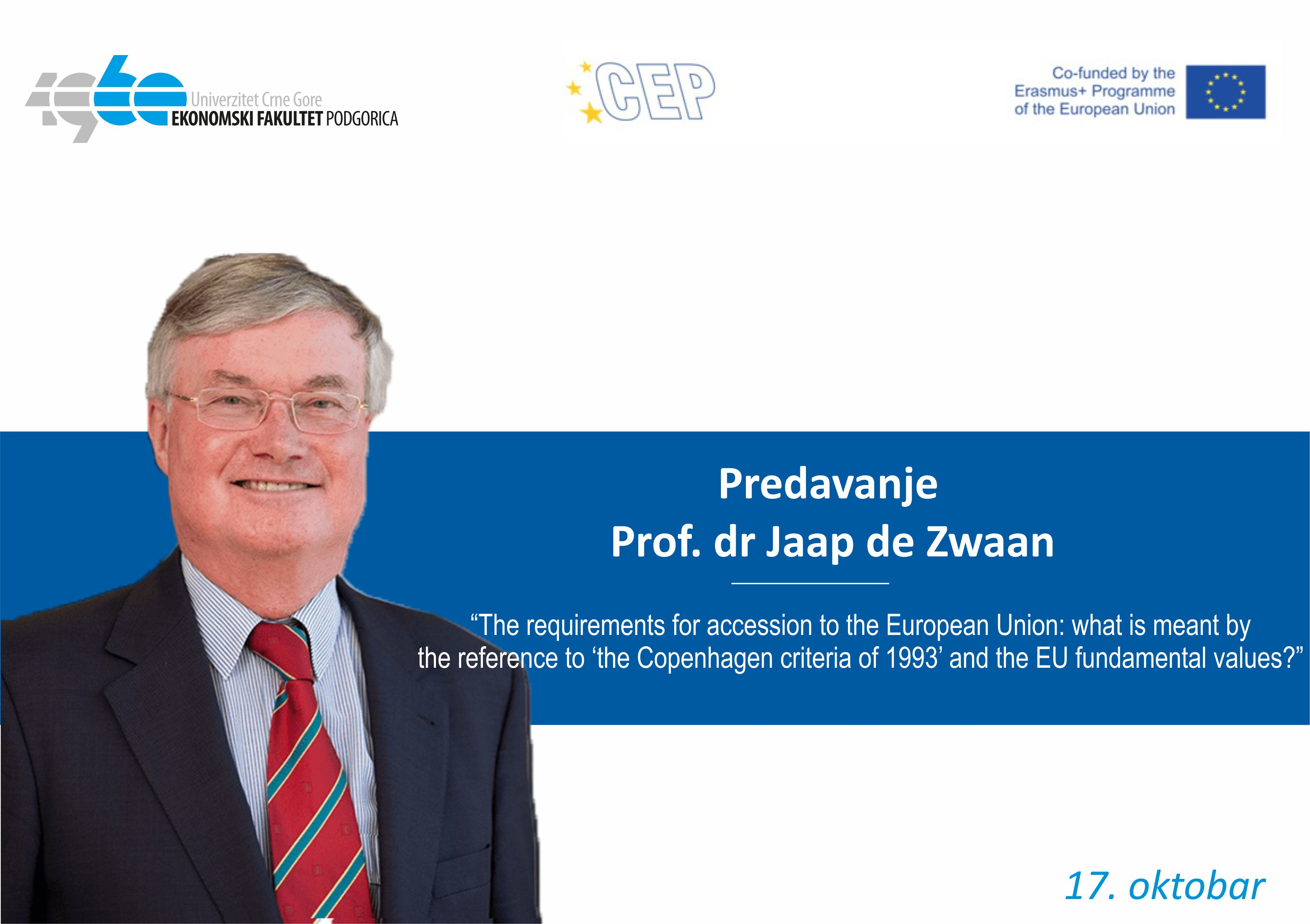 1960 Univerzitet Crne Gore
EKONOMSKI FAKULTET PODGORICA

CEP

Co-funded by the Erasmus+ Programme of the European Union

Predavanje
Prof. dr Jaap de Zwaan

“The requirements for accession to the European Union: what is meant by the reference to ‘the Copenhagen criteria of 1993’ and the EU fundamental values?”

17. oktobar